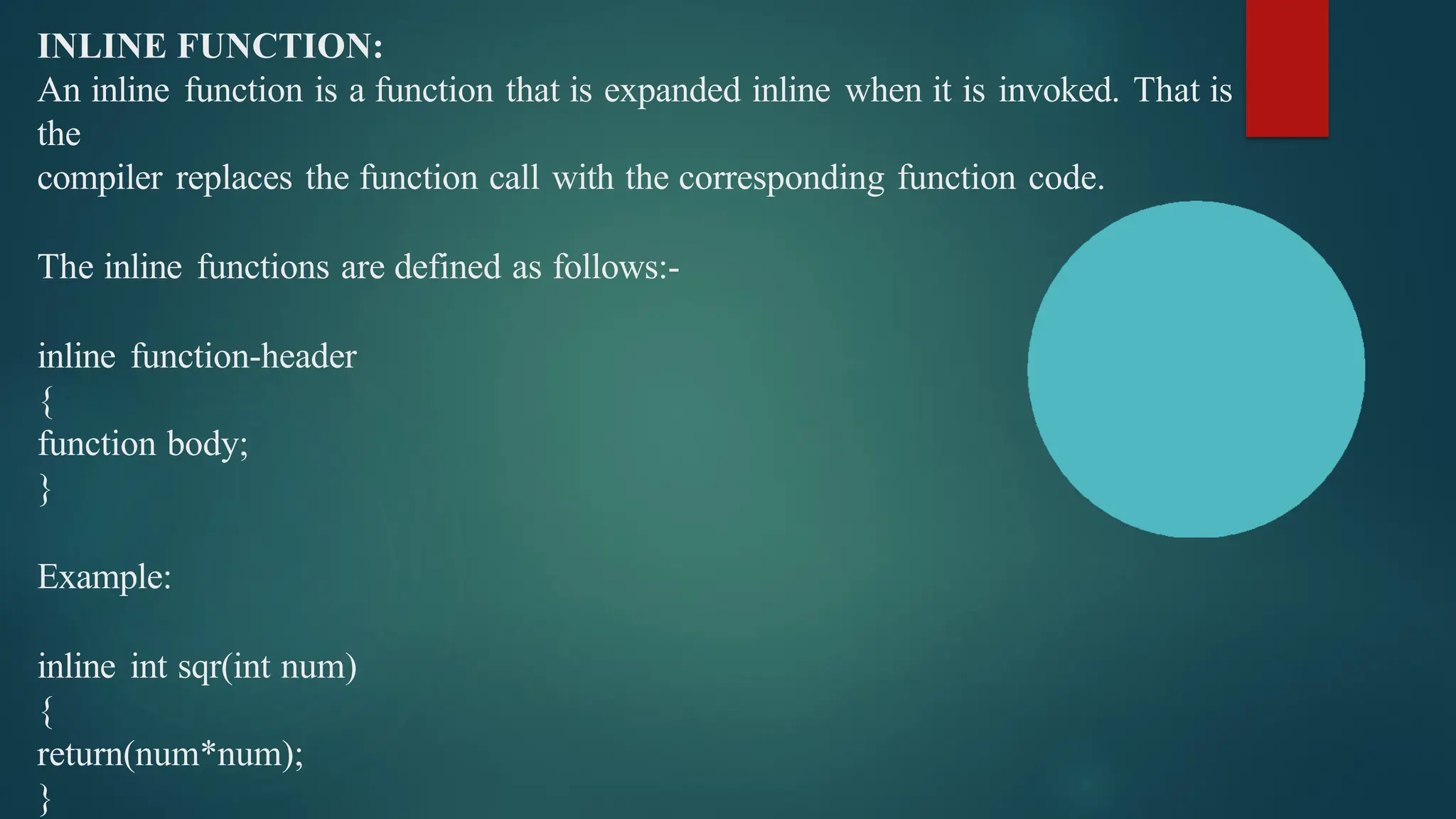 INLINE FUNCTION:
An inline function is a function that is expanded inline when it is invoked. That is the
compiler replaces the function call with the corresponding function code.

The inline functions are defined as follows:-

inline function-header
{
function body;
}

Example:

inline int sqr(int num)
{
return(num*num);
}